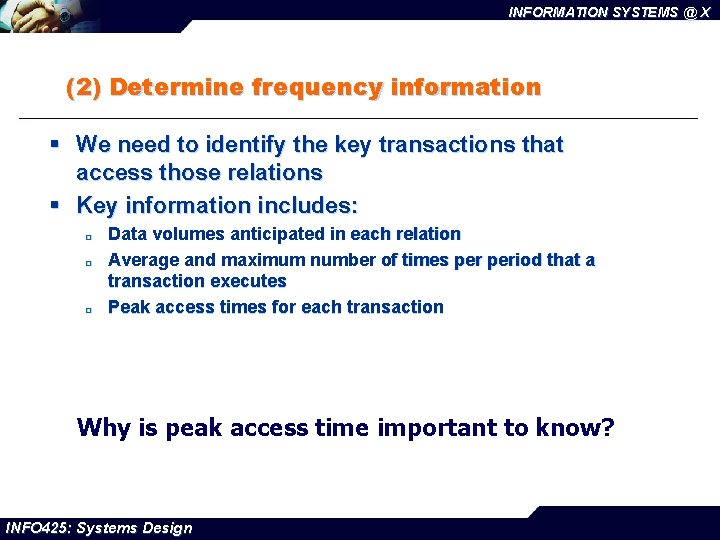 INFORMATION SYSTEMS @ X

(2) Determine frequency information

▪ We need to identify the key transactions that access those relations
▪ Key information includes:
▫ Data volumes anticipated in each relation
▫ Average and maximum number of times per period that a transaction executes
▫ Peak access times for each transaction

Why is peak access time important to know?

INFO425: Systems Design